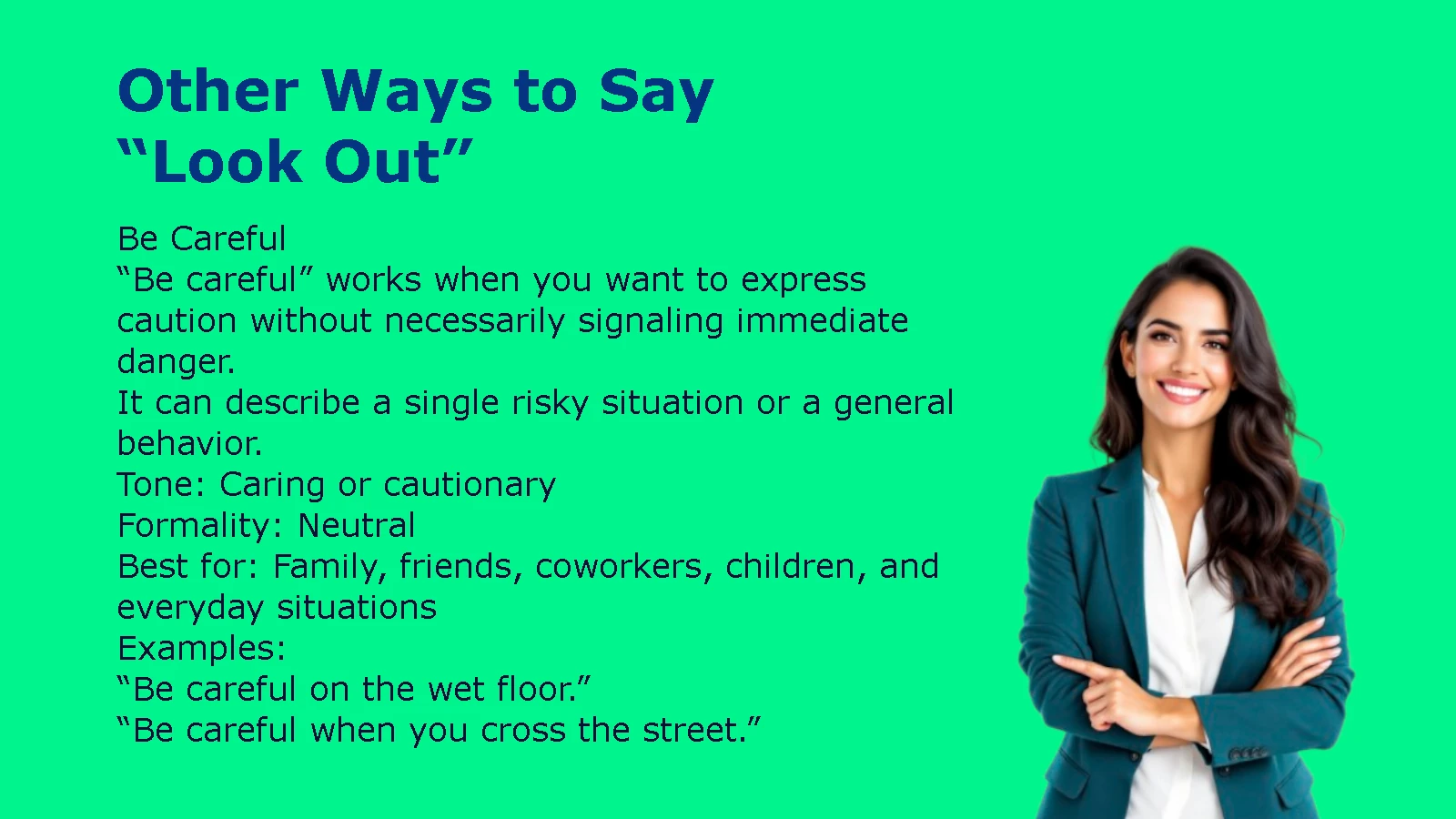 Other Ways to Say
"Look Out"

Be Careful
"Be careful" works when you want to express caution without necessarily signaling immediate danger.
It can describe a single risky situation or a general behavior.
Tone: Caring or cautionary
Formality: Neutral
Best for: Family, friends, coworkers, children, and everyday situations
Examples:
"Be careful on the wet floor."
"Be careful when you cross the street."